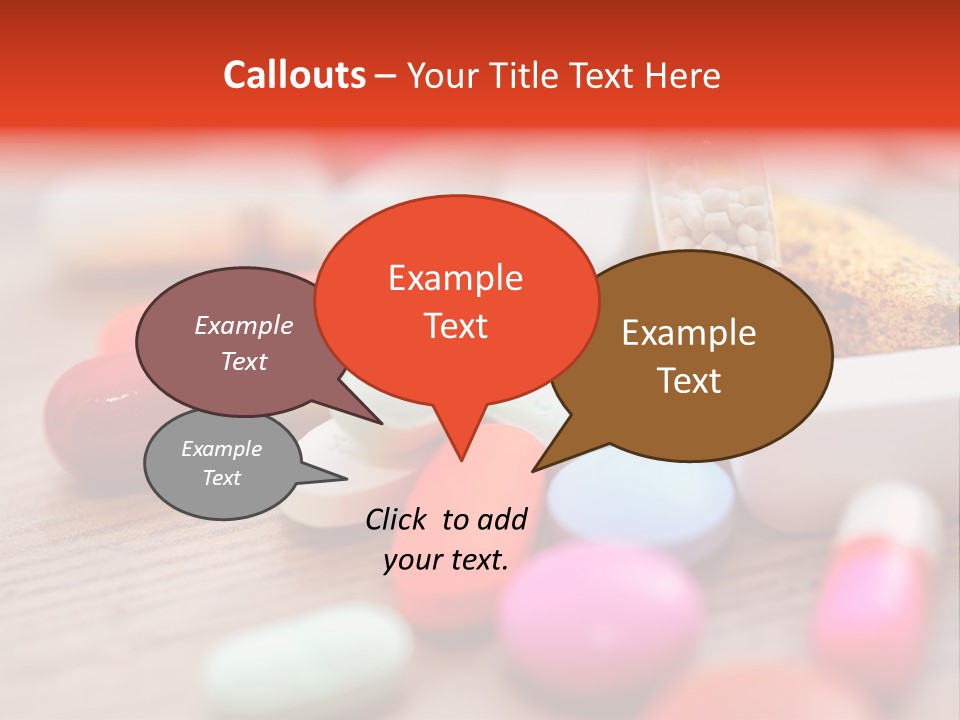 Callouts – Your Title Text Here

Example Text

Example Text

Example Text

Example Text

Click to add your text.